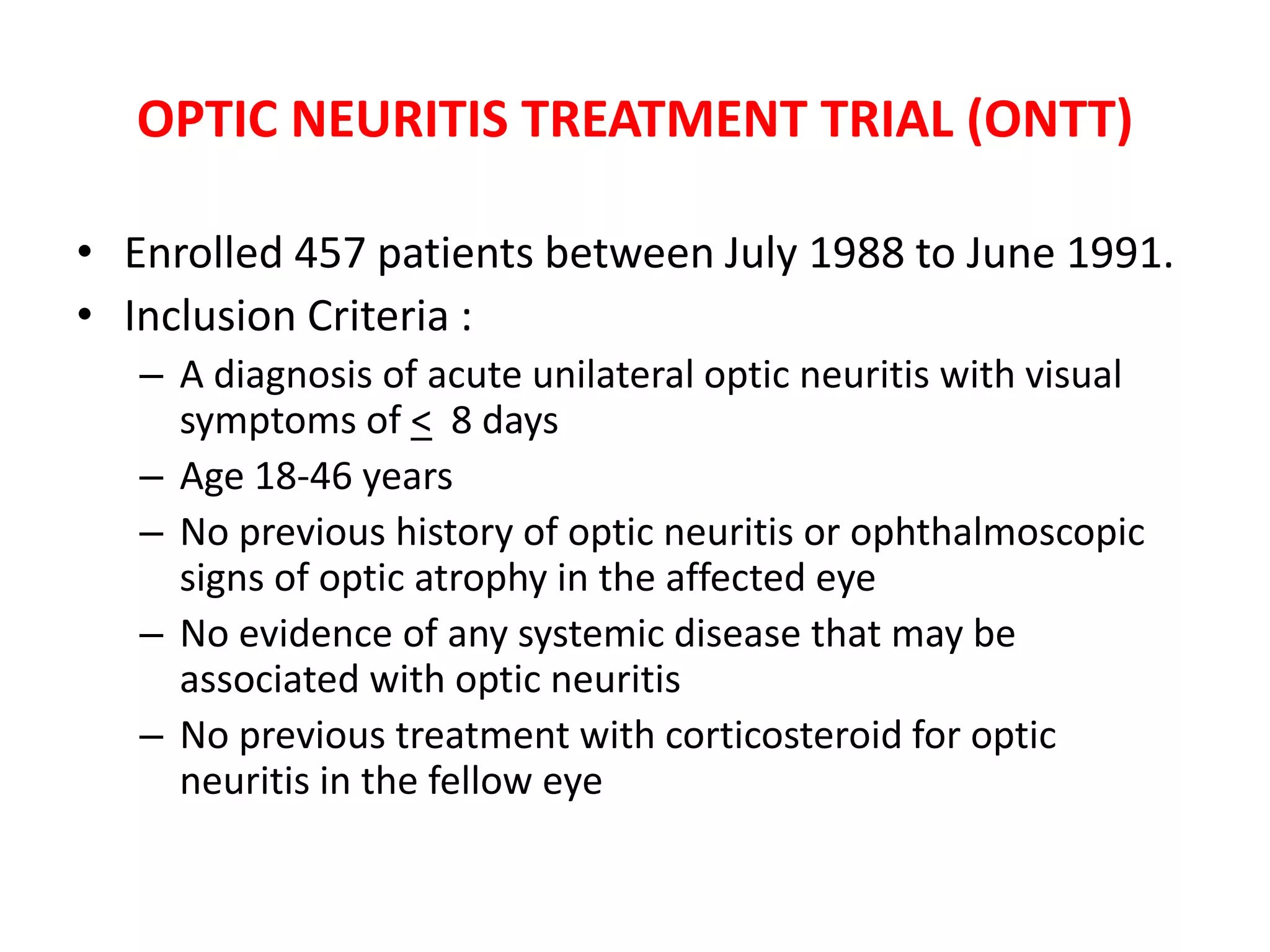 OPTIC NEURITIS TREATMENT TRIAL (ONTT)

• Enrolled 457 patients between July 1988 to June 1991.
• Inclusion Criteria :
– A diagnosis of acute unilateral optic neuritis with visual symptoms of $\leq$ 8 days
– Age 18-46 years
– No previous history of optic neuritis or ophthalmoscopic signs of optic atrophy in the affected eye
– No evidence of any systemic disease that may be associated with optic neuritis
– No previous treatment with corticosteroid for optic neuritis in the fellow eye